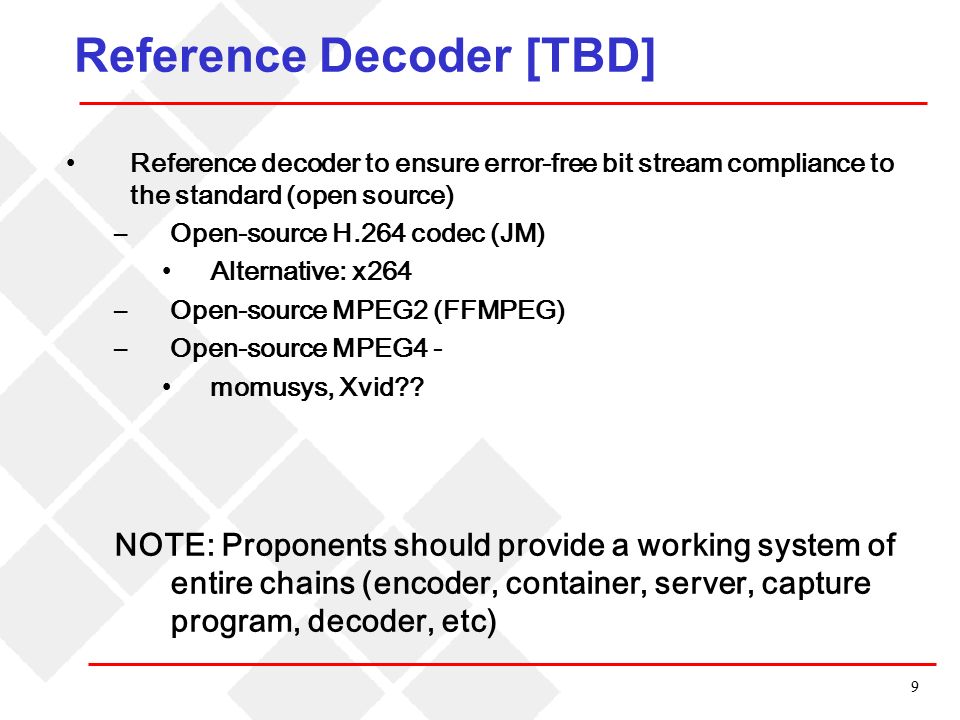 Reference Decoder [TBD]

• Reference decoder to ensure error-free bit stream compliance to the standard (open source)
– Open-source H.264 codec (JM)
• Alternative: x264
– Open-source MPEG2 (FFMPEG)
– Open-source MPEG4 -
• momusys, Xvid??

NOTE: Proponents should provide a working system of entire chains (encoder, container, server, capture program, decoder, etc)

9